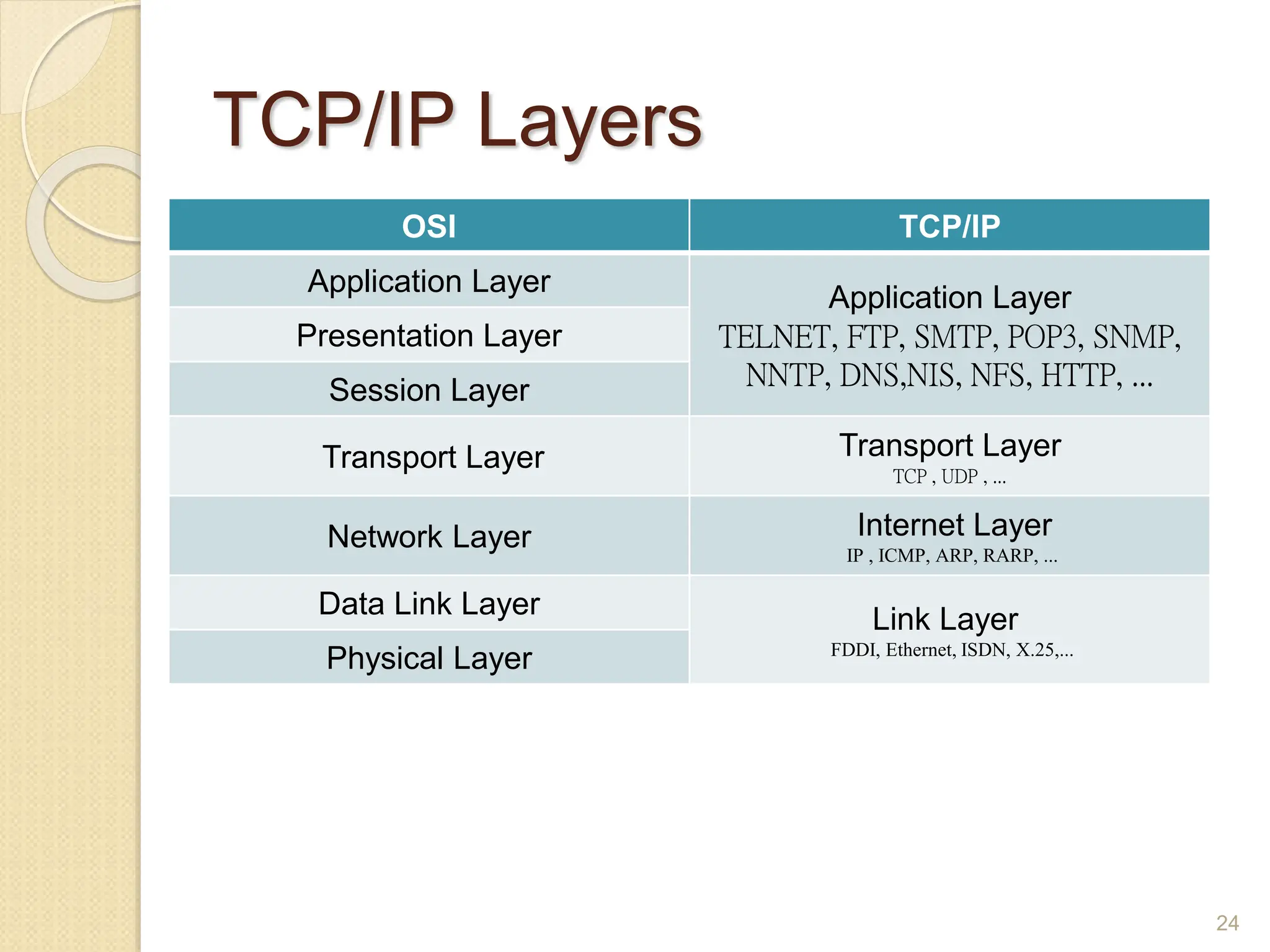 TCP/IP Layers

| OSI | TCP/IP |
|---|---|
| Application Layer | Application Layer TELNET, FTP, SMTP, POP3, SNMP, NNTP, DNS,NIS, NFS, HTTP, ... |
| Presentation Layer | |
| Session Layer | |
| Transport Layer | Transport Layer TCP , UDP , ... |
| Network Layer | Internet Layer IP , ICMP, ARP, RARP, ... |
| Data Link Layer | Link Layer FDDI, Ethernet, ISDN, X.25,... |
| Physical Layer | |

24